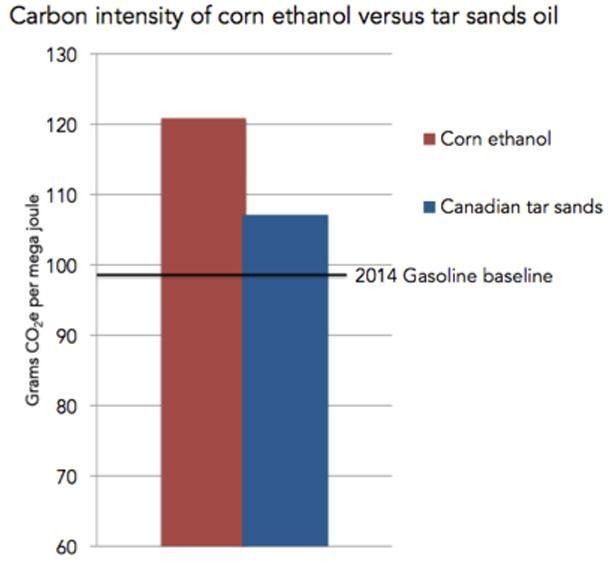 Carbon intensity of corn ethanol versus tar sands oil

130
120
110
100
90
80
70
60

Grams $CO_2e$ per mega joule

Corn ethanol
Canadian tar sands

2014 Gasoline baseline